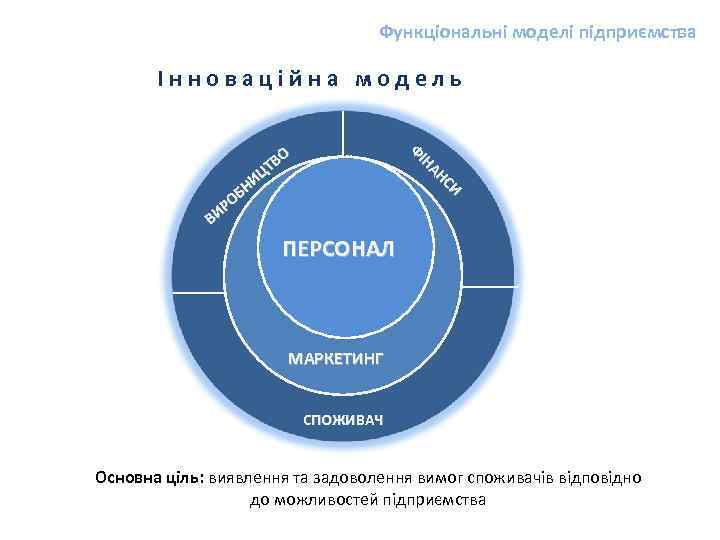 Функціональні моделі підприємства

Інноваційна модель

ВИРОБНИЦТВО

ФІНАНСИ

ПЕРСОНАЛ

МАРКЕТИНГ

СПОЖИВАЧ

Основна ціль: виявлення та задоволення вимог споживачів відповідно до можливостей підприємства